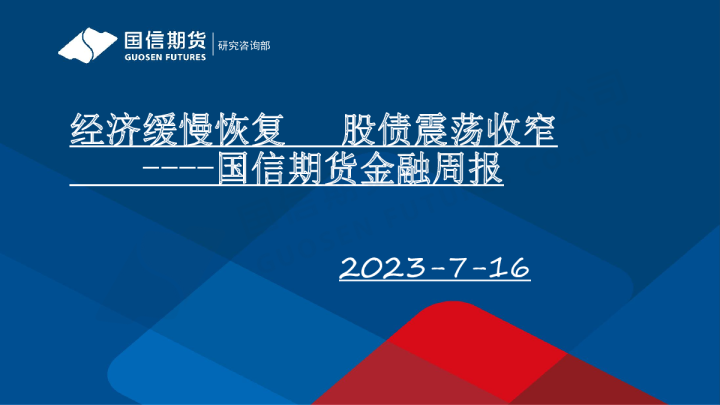 国信期货
GUOSEN FUTURES
研究咨询部

经济缓慢恢复 股债震荡收窄
-----国信期货金融周报

2023-7-16